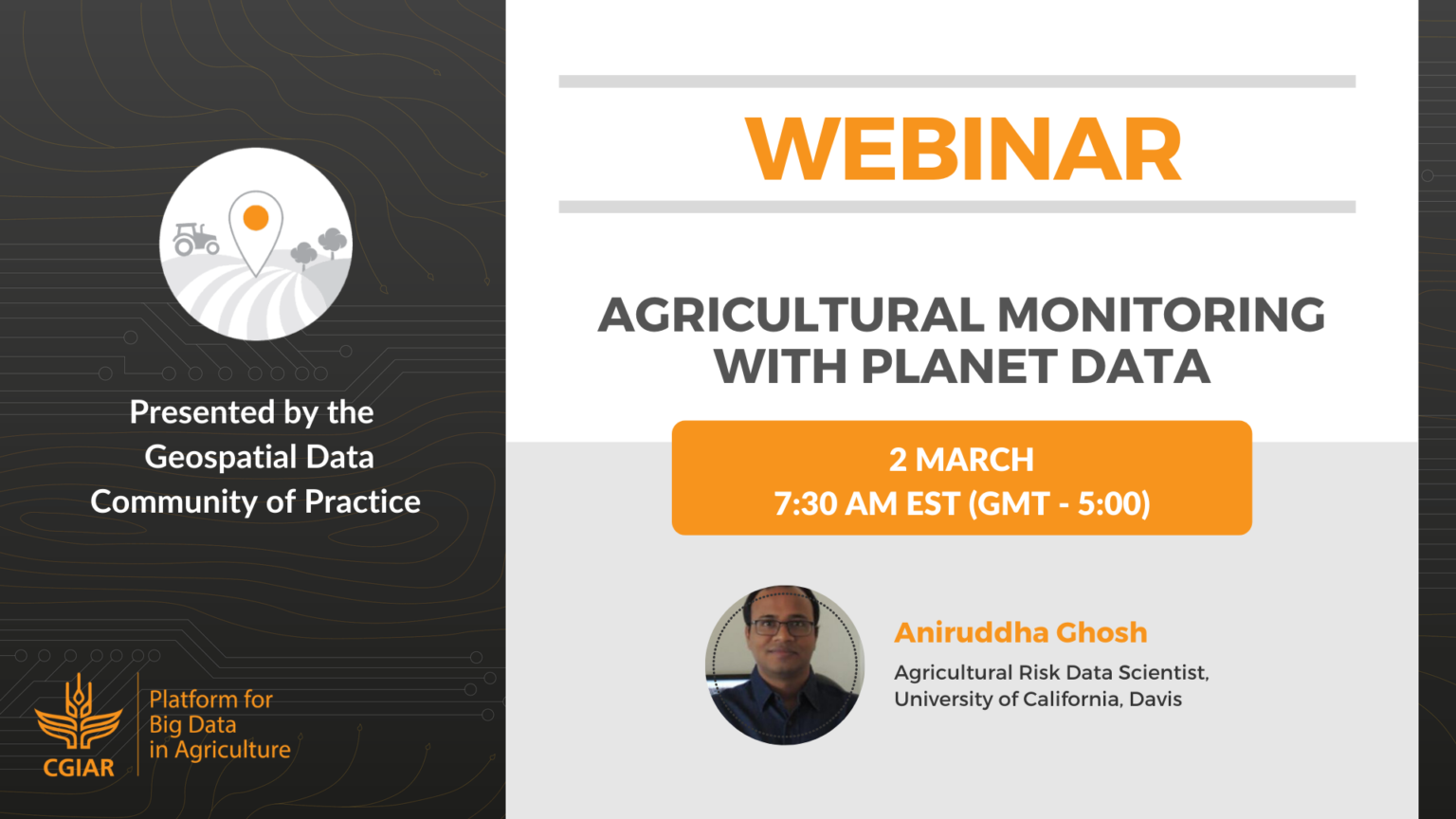 Presented by the Geospatial Data Community of Practice

CGIAR

Platform for Big Data in Agriculture

WEBINAR

AGRICULTURAL MONITORING WITH PLANET DATA

2 MARCH
7:30 AM EST (GMT - 5:00)

Aniruddha Ghosh

Agricultural Risk Data Scientist, University of California, Davis